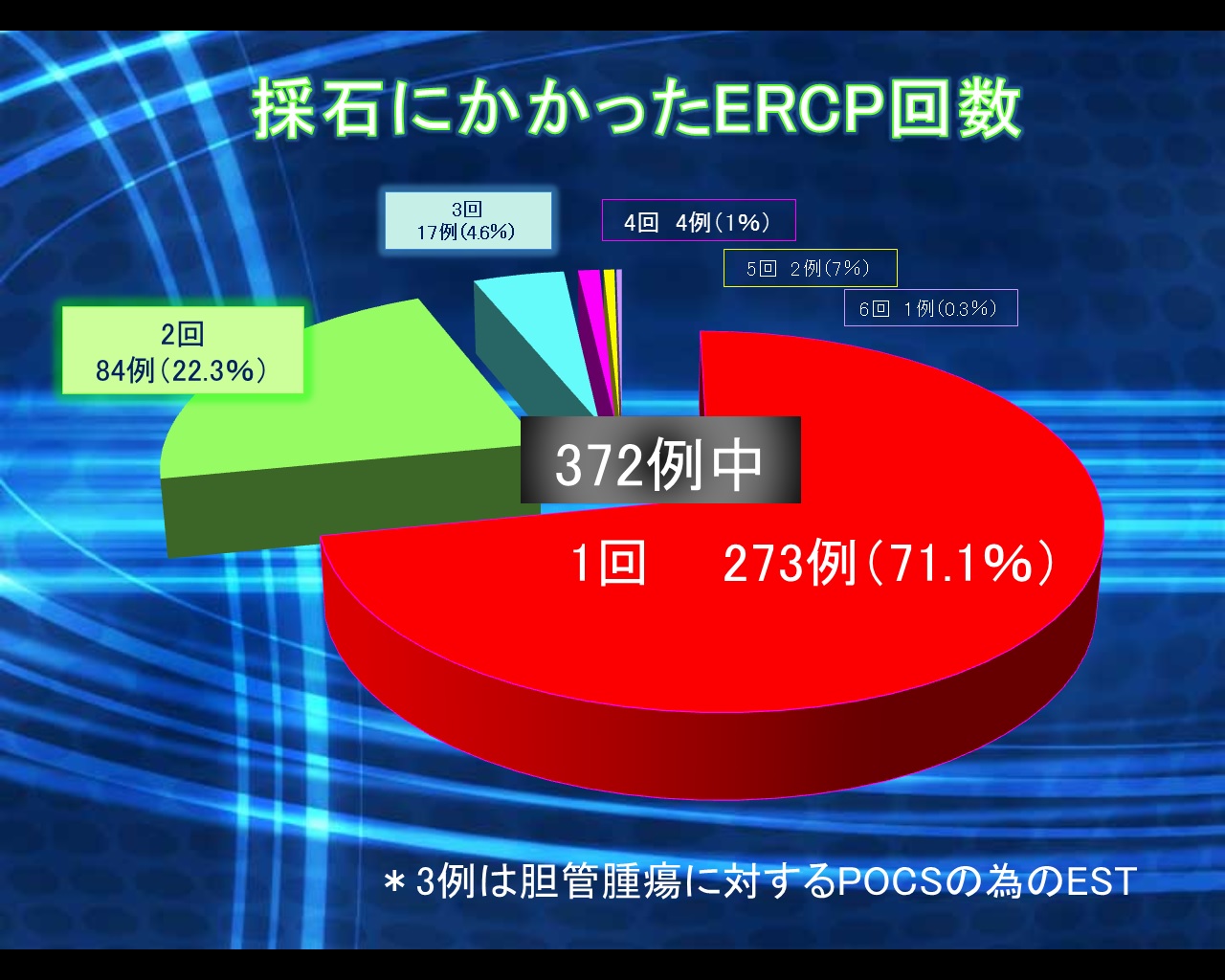 採石にかかったERCP回数

3回
17例(4.6%)

4回　4例(1%)

5回　2例(7%)

6回　1例(0.3%)

2回
84例(22.3%)

372例中

1回　273例(71.1%)

＊3例は胆管腫瘍に対するPOCSの為のEST